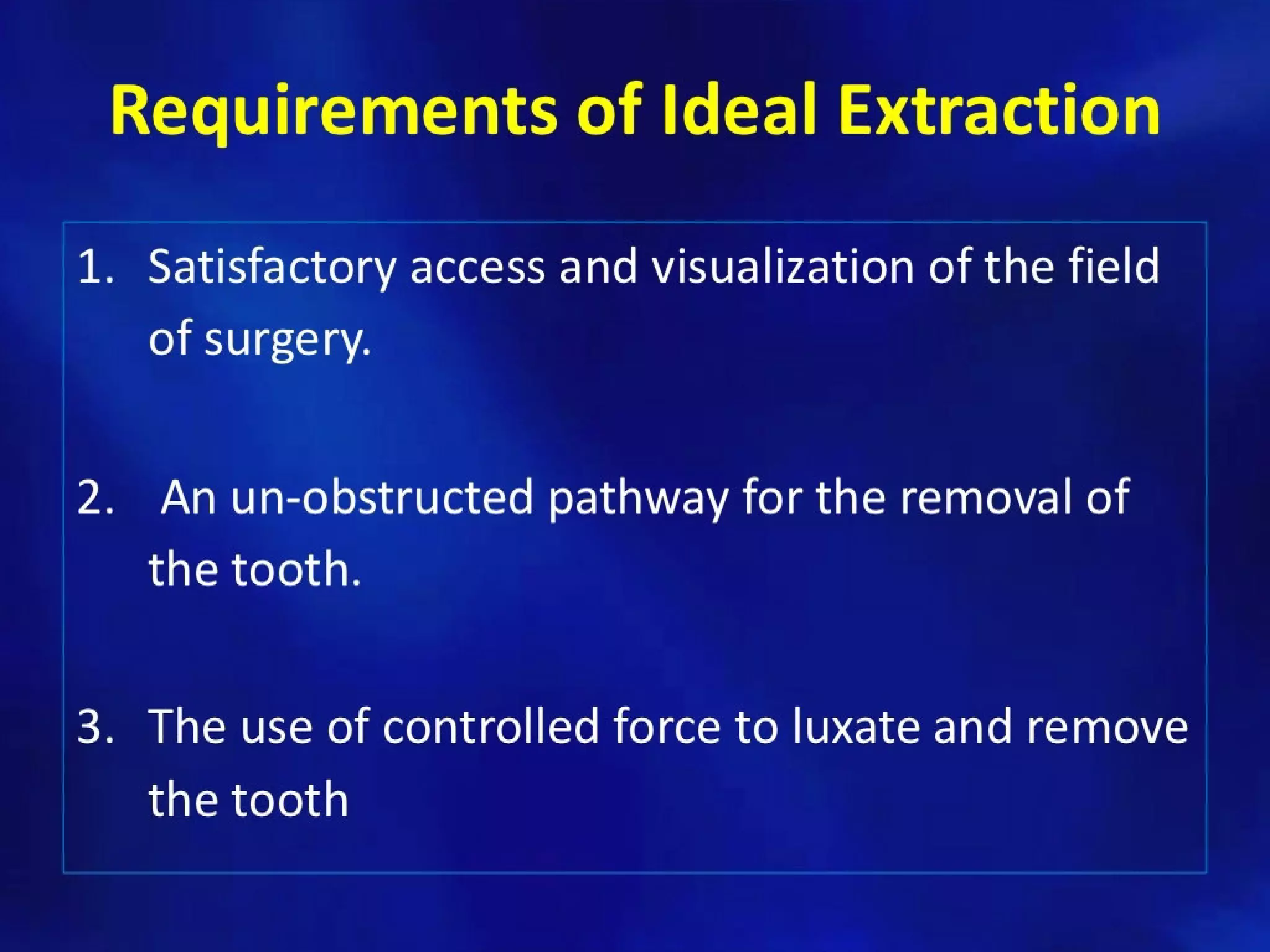 Requirements of Ideal Extraction

1. Satisfactory access and visualization of the field of surgery.

2. An un-obstructed pathway for the removal of the tooth.

3. The use of controlled force to luxate and remove the tooth